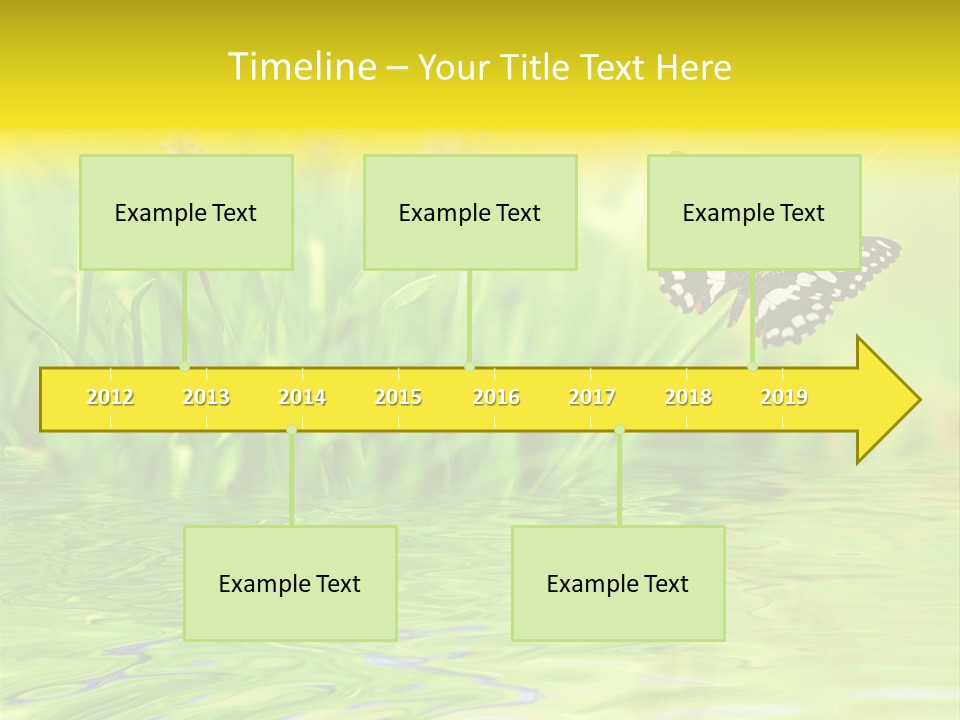 Timeline – Your Title Text Here

Example Text

Example Text

Example Text

2012 2013 2014 2015 2016 2017 2018 2019

Example Text

Example Text